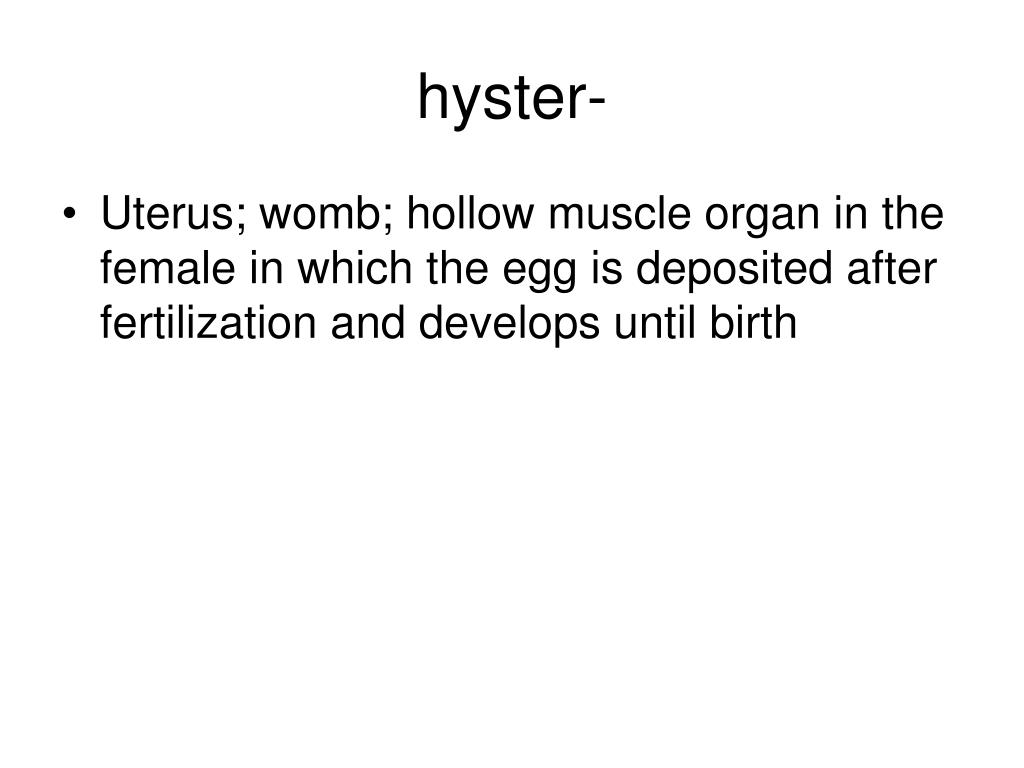 hyster-

• Uterus; womb; hollow muscle organ in the female in which the egg is deposited after fertilization and develops until birth